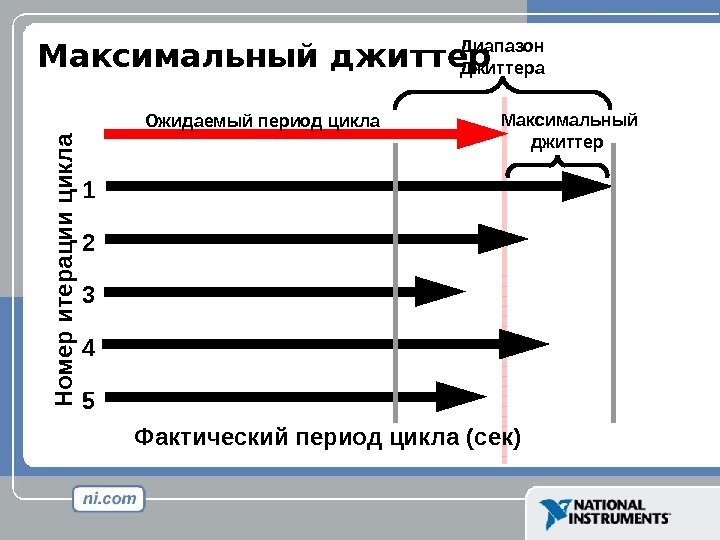 Максимальный джиттер

Диапазон джиттера

Ожидаемый период цикла

Максимальный джиттер

Номер итерации цикла

1

2

3

4

5

Фактический период цикла (сек)

ni.com

NATIONAL INSTRUMENTS